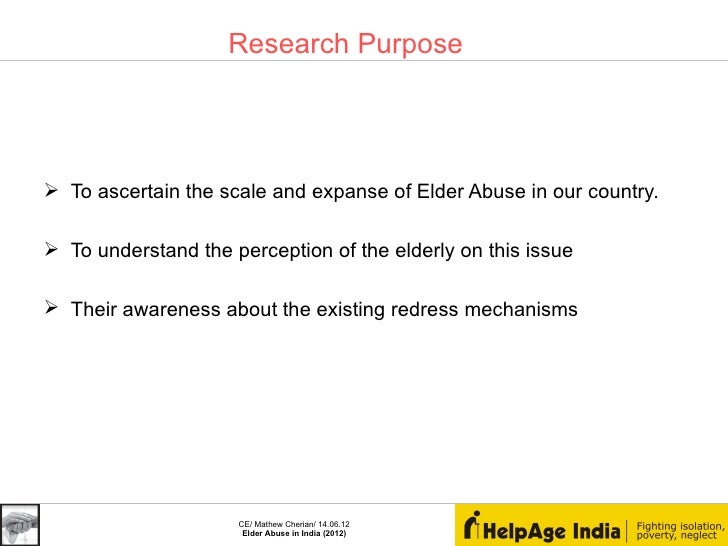 Research Purpose

➢ To ascertain the scale and expanse of Elder Abuse in our country.

➢ To understand the perception of the elderly on this issue

➢ Their awareness about the existing redress mechanisms

CE/ Mathew Cherian/ 14.06.12
Elder Abuse in India (2012)

HelpAge India | Fighting isolation, poverty, neglect